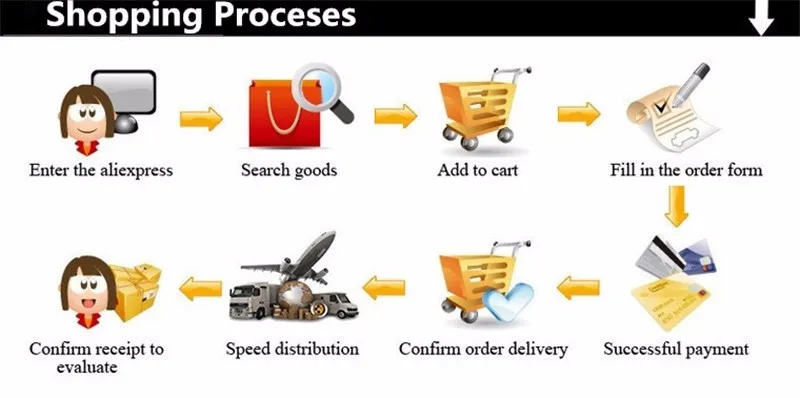 Shopping Proceses

Enter the aliexpress

Search goods

Add to cart

Fill in the order form

Successful payment

Confirm order delivery

Speed distribution

Confirm receipt to evaluate